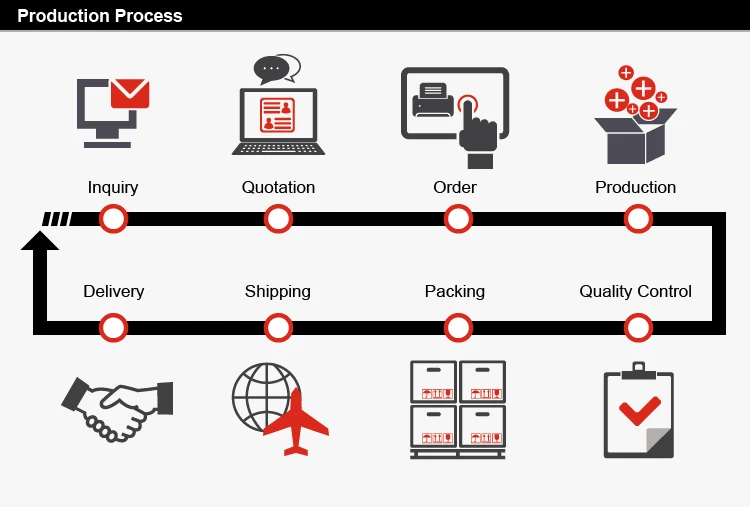 Production Process

Inquiry

Quotation

Order

Production

Delivery

Shipping

Packing

Quality Control